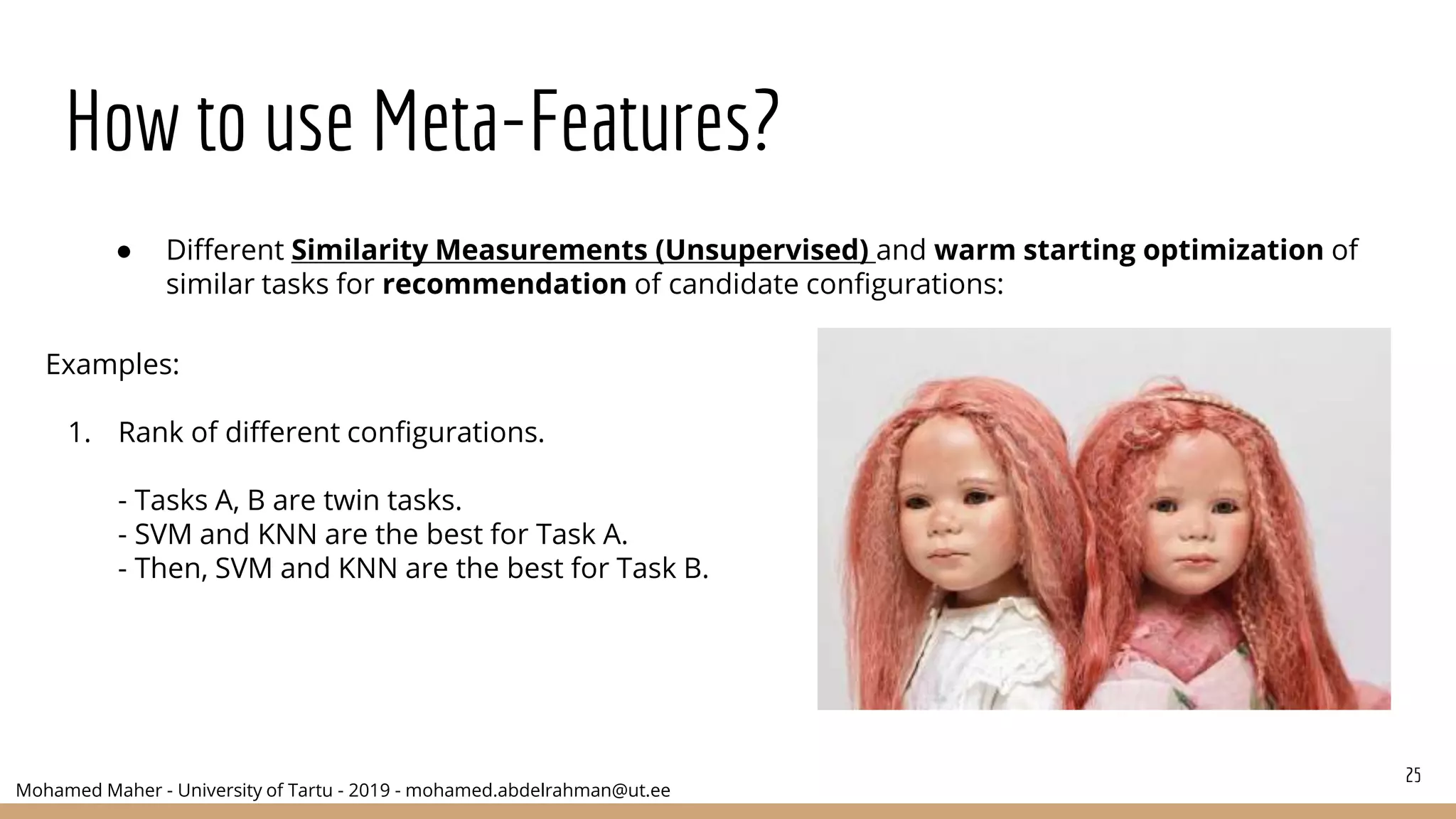 How to use Meta-Features?

● Different Similarity Measurements (Unsupervised) and warm starting optimization of similar tasks for recommendation of candidate configurations:

Examples:

1. Rank of different configurations.

- Tasks A, B are twin tasks.
- SVM and KNN are the best for Task A.
- Then, SVM and KNN are the best for Task B.

Mohamed Maher - University of Tartu - 2019 - mohamed.abdelrahman@ut.ee

25